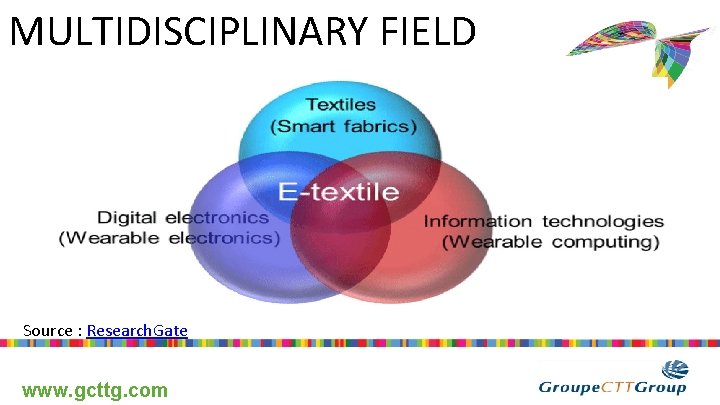 MULTIDISCIPLINARY FIELD

Textiles
(Smart fabrics)

E-textile

Digital electronics
(Wearable electronics)

Information technologies
(Wearable computing)

Source : ResearchGate

www.gcttg.com

GroupeCTTGroup